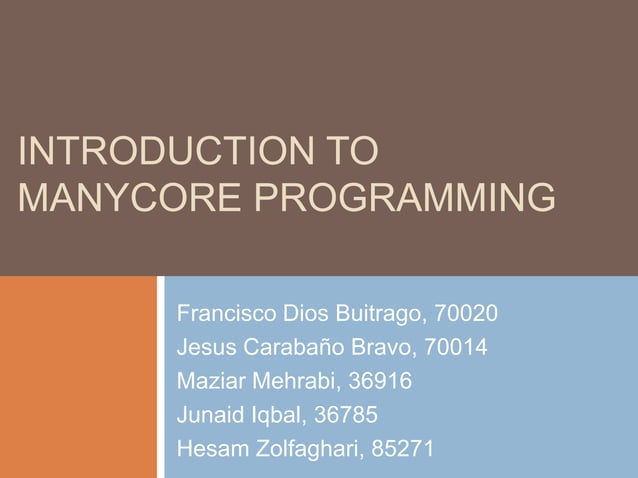 INTRODUCTION TO MANYCORE PROGRAMMING

Francisco Dios Buitrago, 70020
Jesus Carabaño Bravo, 70014
Maziar Mehrabi, 36916
Junaid Iqbal, 36785
Hesam Zolfaghari, 85271